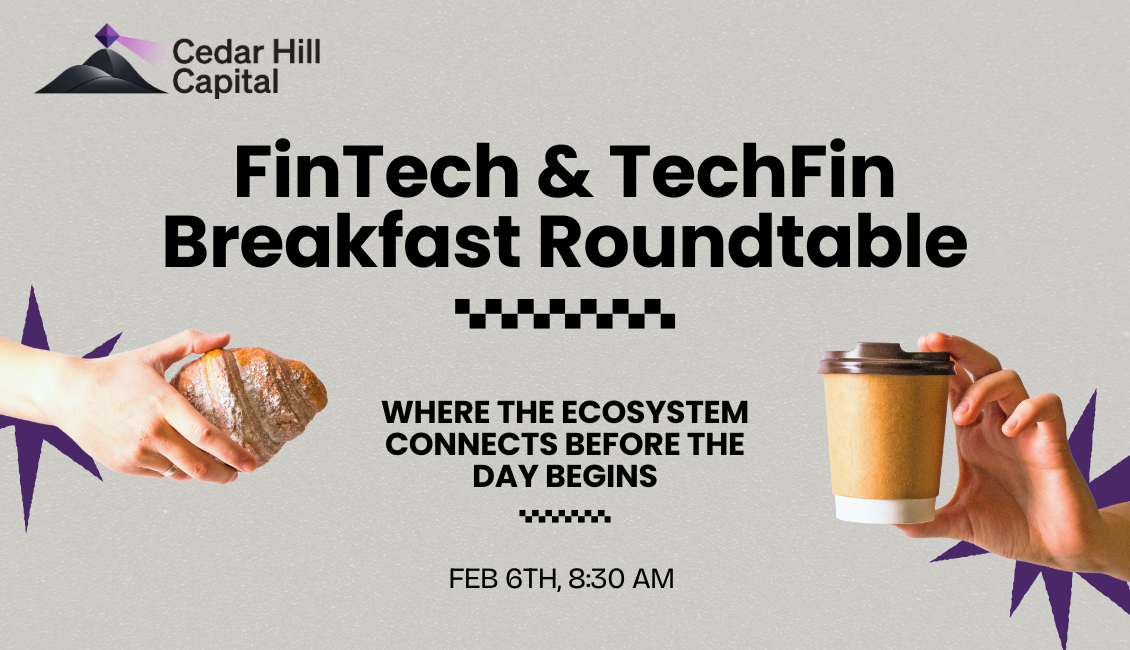 Cedar Hill Capital

FinTech & TechFin Breakfast Roundtable

WHERE THE ECOSYSTEM CONNECTS BEFORE THE DAY BEGINS

FEB 6TH, 8:30 AM